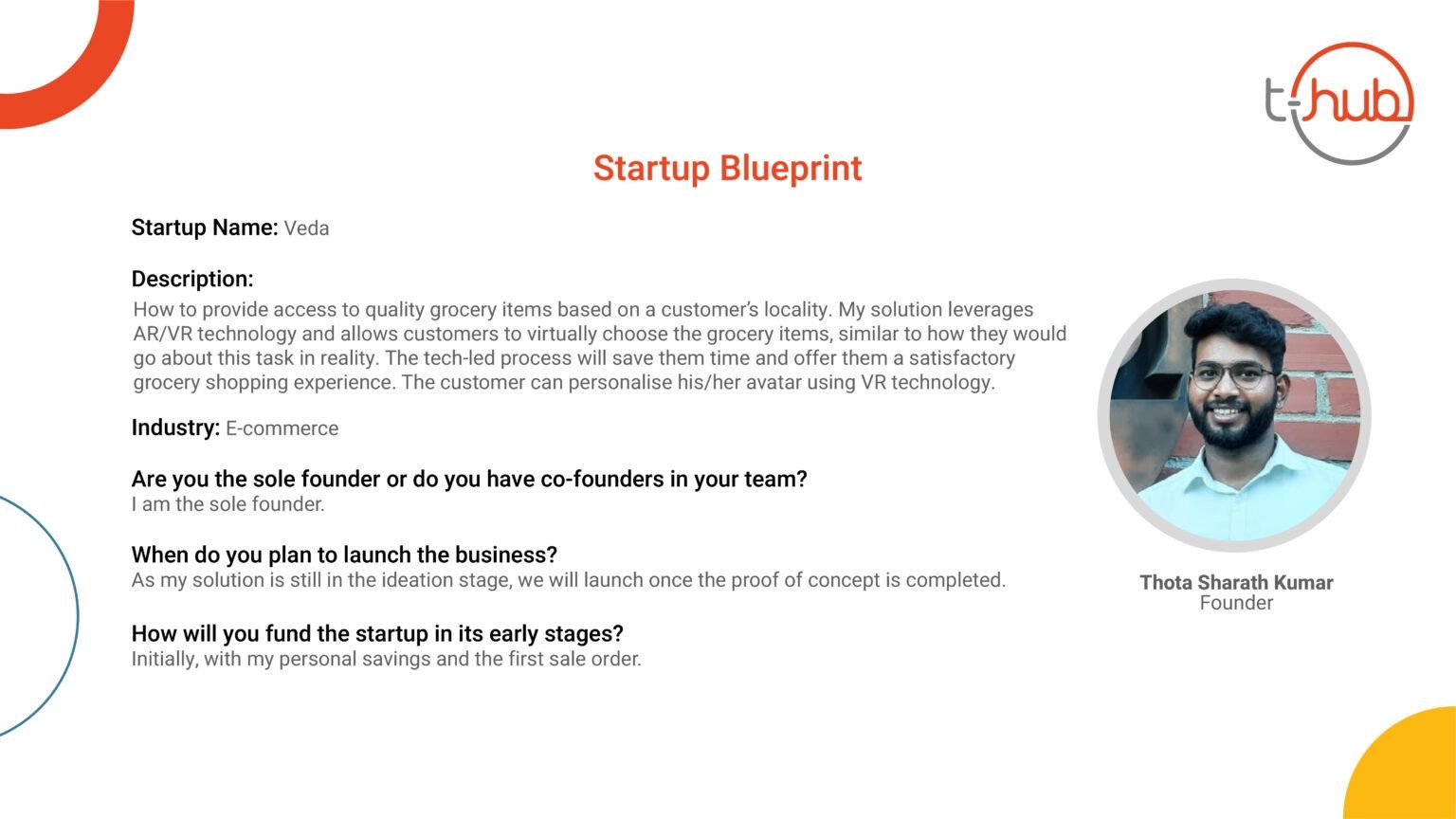 t-hub

Startup Blueprint

Startup Name: Veda

Description:
How to provide access to quality grocery items based on a customer's locality. My solution leverages AR/VR technology and allows customers to virtually choose the grocery items, similar to how they would go about this task in reality. The tech-led process will save them time and offer them a satisfactory grocery shopping experience. The customer can personalise his/her avatar using VR technology.

Industry: E-commerce

Are you the sole founder or do you have co-founders in your team?
I am the sole founder.

When do you plan to launch the business?
As my solution is still in the ideation stage, we will launch once the proof of concept is completed.

How will you fund the startup in its early stages?
Initially, with my personal savings and the first sale order.

Thota Sharath Kumar
Founder